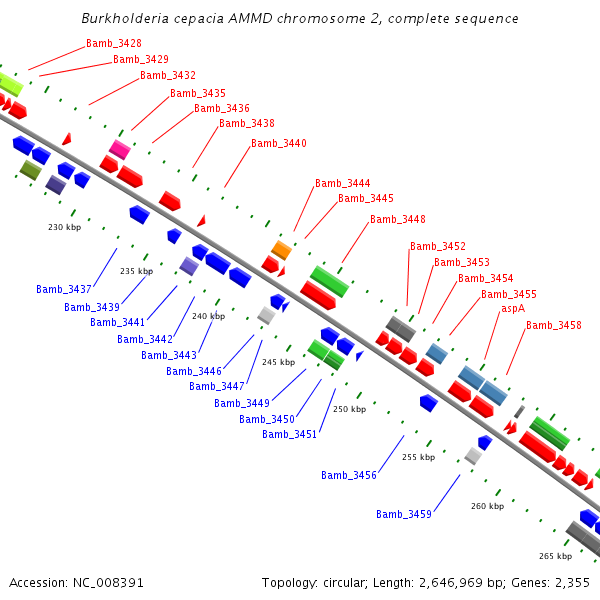 Burkholderia cepacia AMMD chromosome 2, complete sequence

Bamb_3428
Bamb_3429
Bamb_3432
Bamb_3435
Bamb_3436
Bamb_3438
Bamb_3440
Bamb_3444
Bamb_3445
Bamb_3448
Bamb_3452
Bamb_3453
Bamb_3454
Bamb_3455
aspA
Bamb_3458

230 kbp
235 kbp
240 kbp
245 kbp
250 kbp
255 kbp
260 kbp
265 kbp

Bamb_3437
Bamb_3439
Bamb_3441
Bamb_3442
Bamb_3443
Bamb_3446
Bamb_3447
Bamb_3449
Bamb_3450
Bamb_3451
Bamb_3456
Bamb_3459

Accession: NC_008391

Topology: circular; Length: 2,646,969 bp; Genes: 2,355